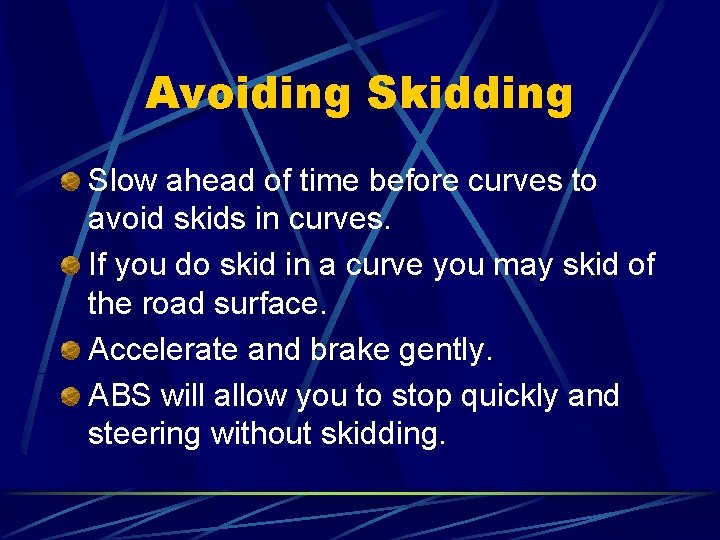 Avoiding Skidding

Slow ahead of time before curves to avoid skids in curves.

If you do skid in a curve you may skid of the road surface.

Accelerate and brake gently.

ABS will allow you to stop quickly and steering without skidding.